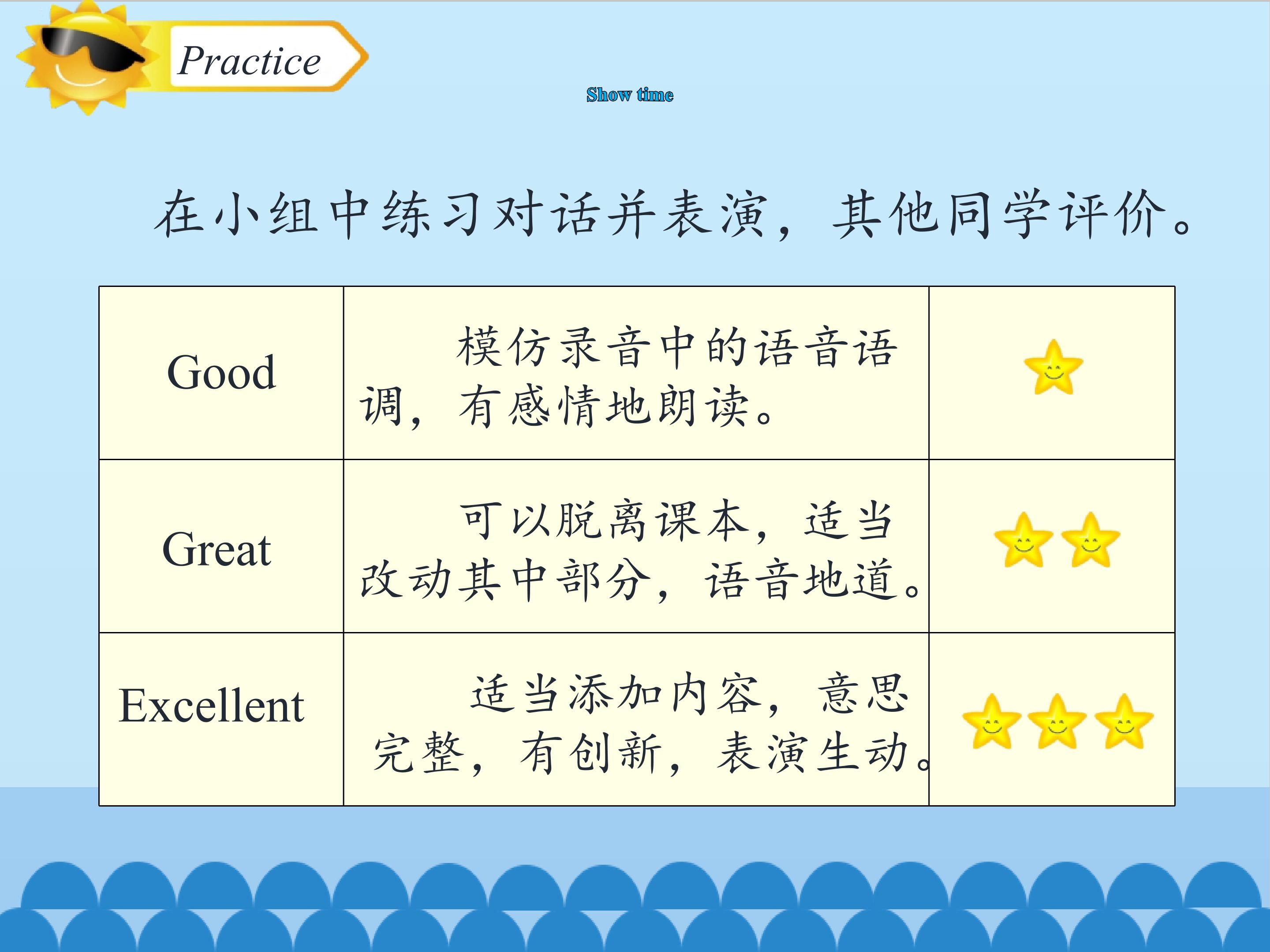 Practice

Show time

在小组中练习对话并表演，其他同学评价。

| Good | 模仿录音中的语音语调，有感情地朗读。 | |
|---|---|---|
| Great | 可以脱离课本，适当改动其中部分，语音地道。 | |
| Excellent | 适当添加内容，意思完整，有创新，表演生动。 | |